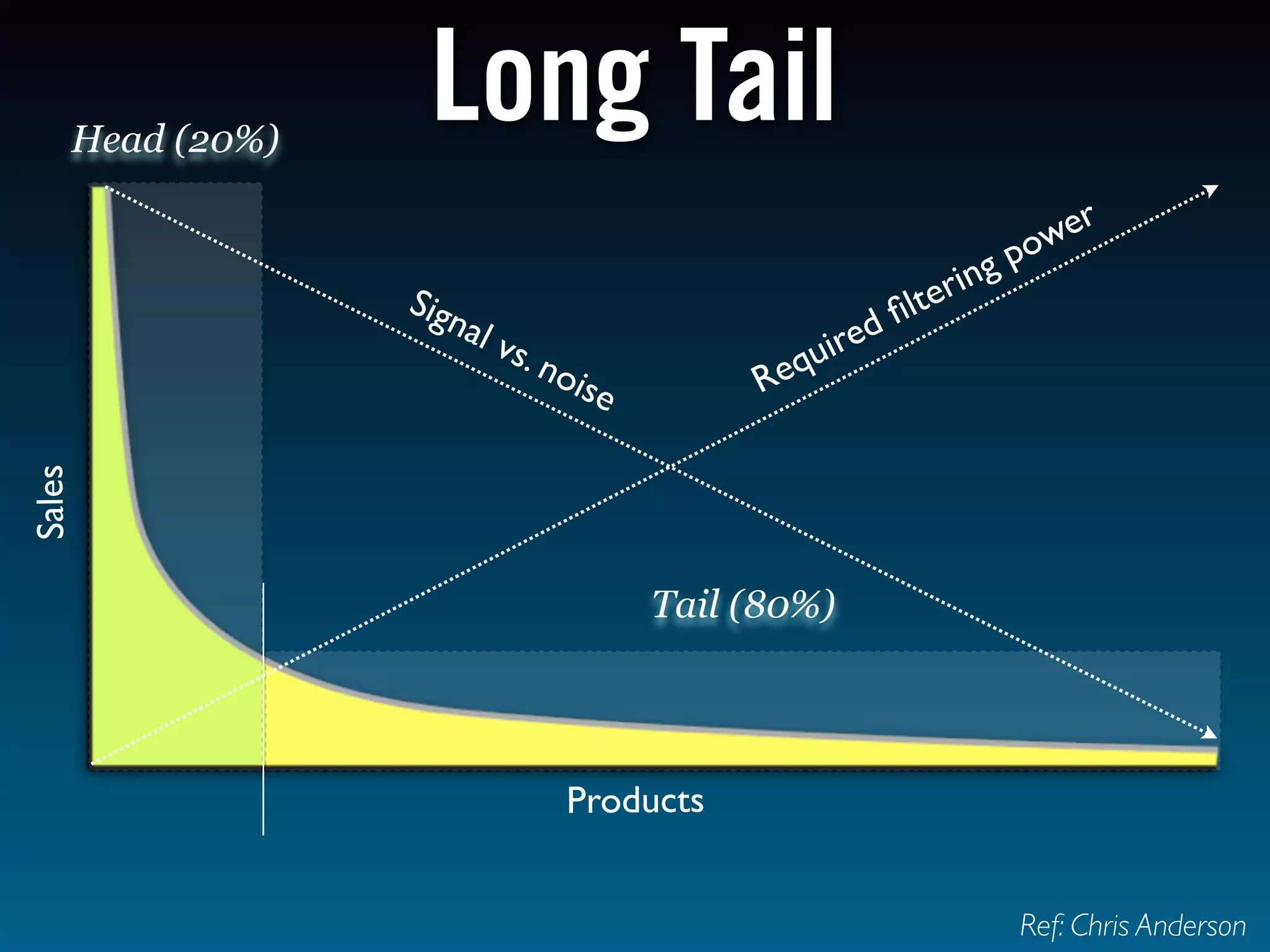 Long Tail

Head (20%)

Signal vs. noise

Required filtering power

Sales

Tail (80%)

Products

Ref: Chris Anderson